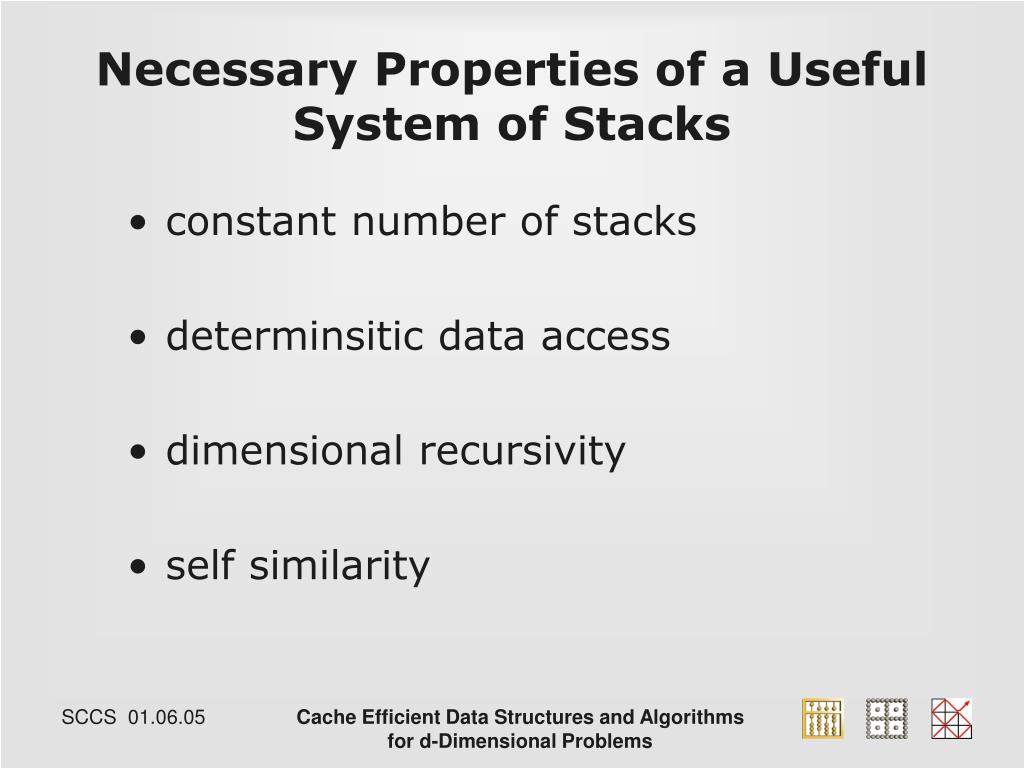 Necessary Properties of a Useful System of Stacks

• constant number of stacks

• determinsitic data access

• dimensional recursivity

• self similarity

SCCS 01.06.05

Cache Efficient Data Structures and Algorithms for d-Dimensional Problems